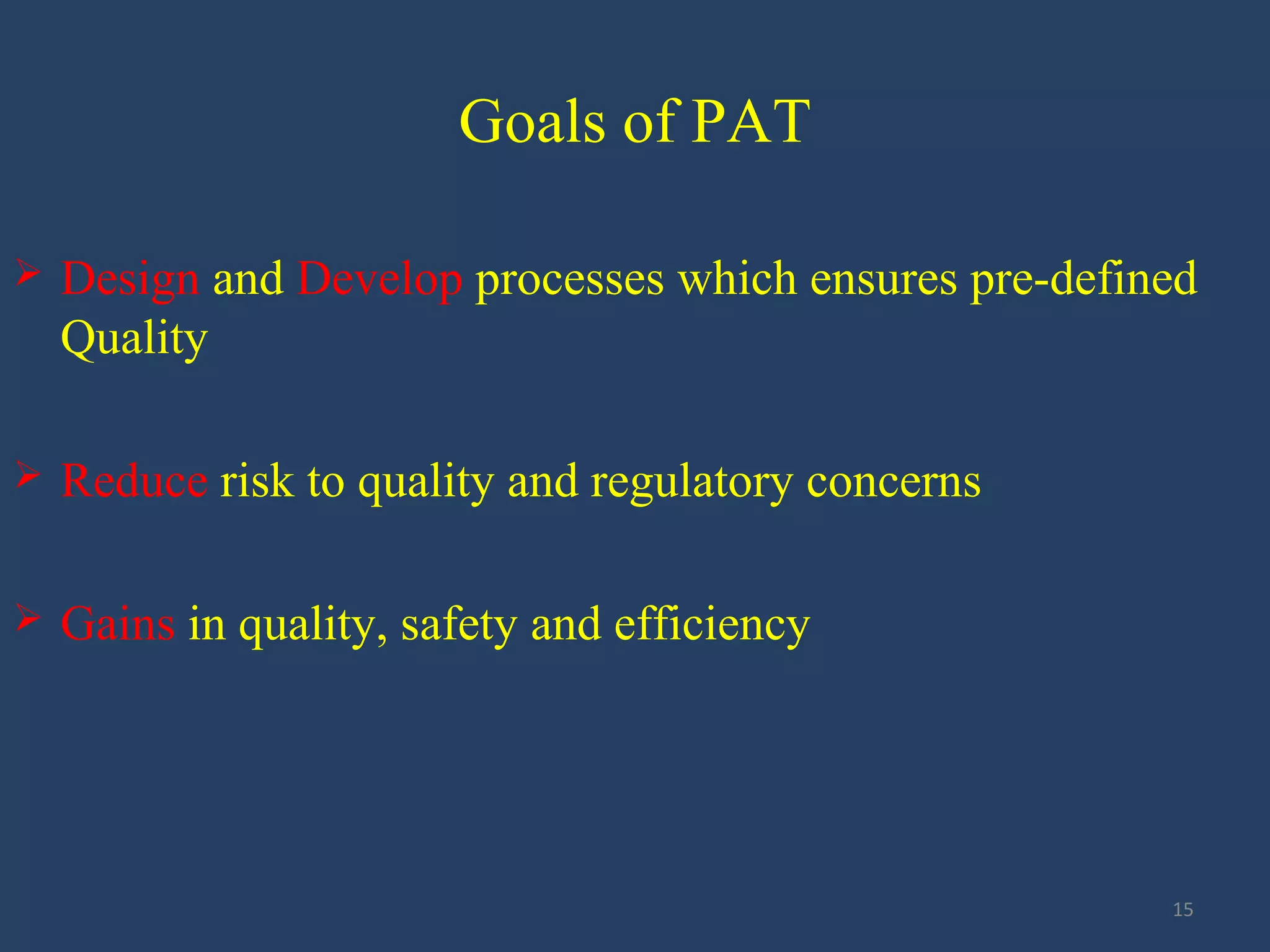 Goals of PAT

➢ Design and Develop processes which ensures pre-defined Quality

➢ Reduce risk to quality and regulatory concerns

➢ Gains in quality, safety and efficiency

15